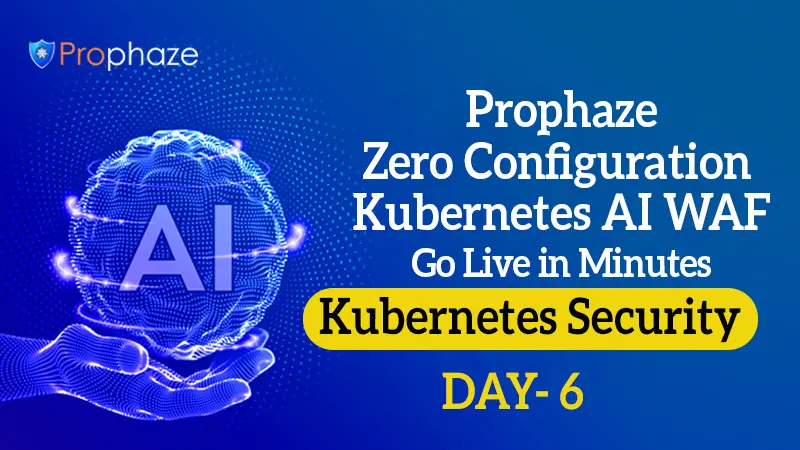 Prophaze

AI

Prophaze
Zero Configuration
Kubernetes AI WAF
Go Live in Minutes

Kubernetes Security

DAY- 6